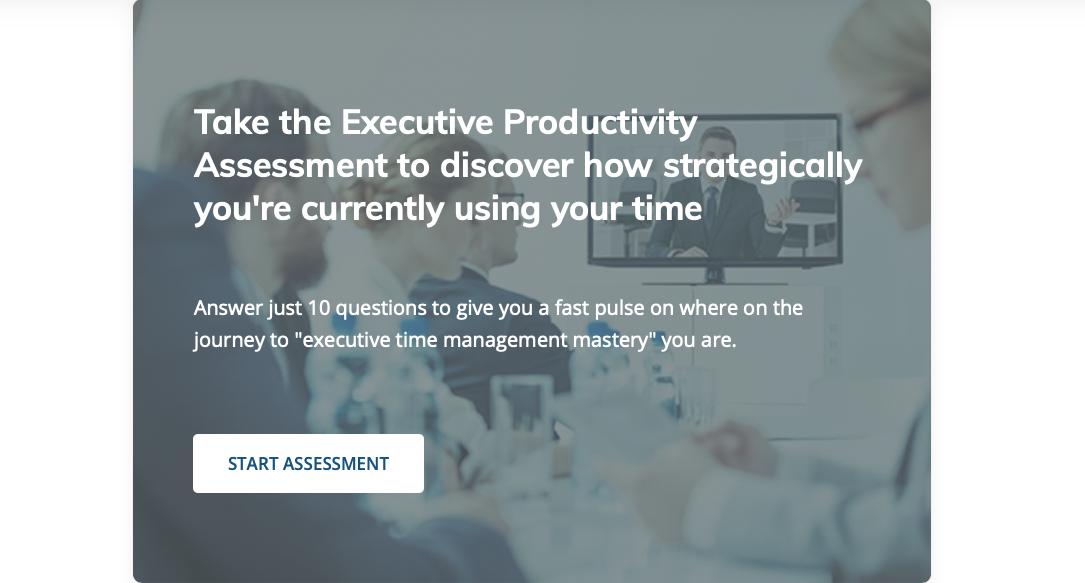 Take the Executive Productivity Assessment to discover how strategically you're currently using your time

Answer just 10 questions to give you a fast pulse on where on the journey to "executive time management mastery" you are.

START ASSESSMENT